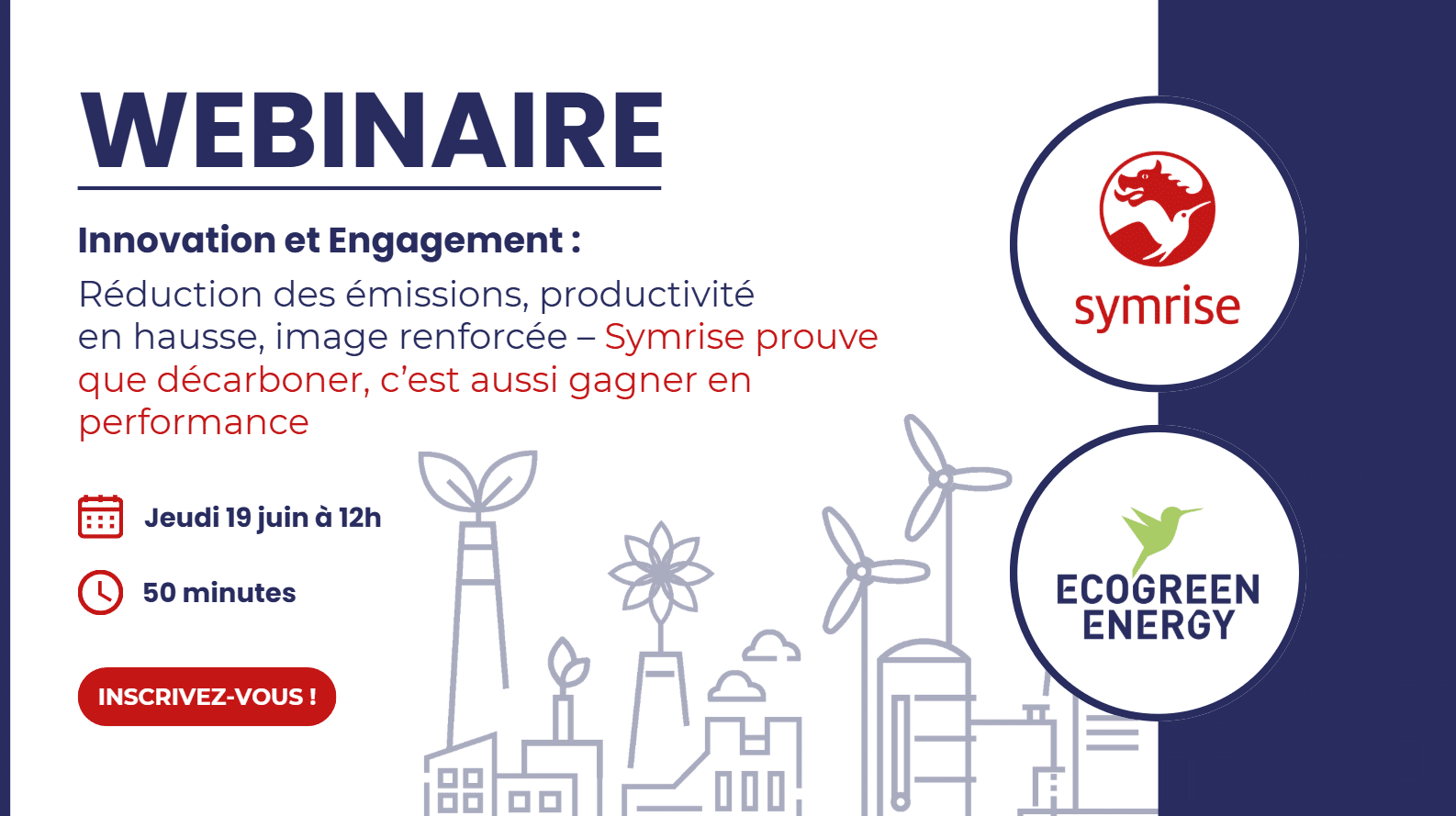 WEBINAIRE

Innovation et Engagement :

Réduction des émissions, productivité en hausse, image renforcée – Symrise prouve que décarboner, c'est aussi gagner en performance

Jeudi 19 juin à 12h

50 minutes

INSCRIVEZ-VOUS !

symrise

ECOGREEN ENERGY